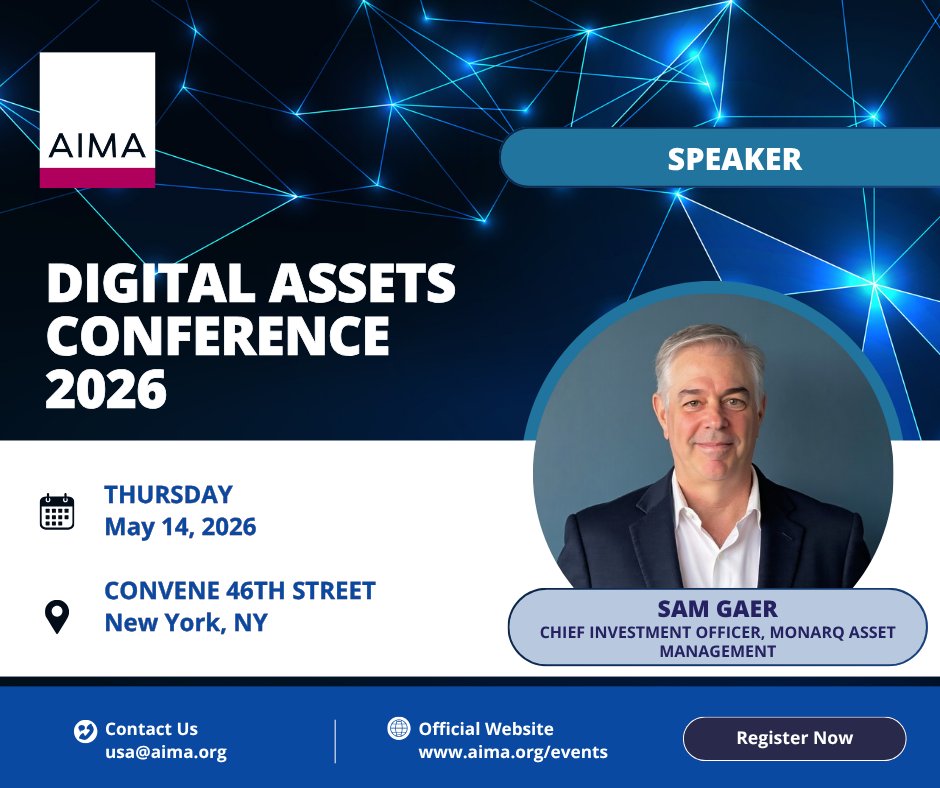 AIMA

SPEAKER

DIGITAL ASSETS CONFERENCE 2026

THURSDAY
May 14, 2026

CONVENE 46TH STREET
New York, NY

SAM GAER
CHIEF INVESTMENT OFFICER, MONARQ ASSET MANAGEMENT

Contact Us
usa@aima.org

Official Website
www.aima.org/events

Register Now